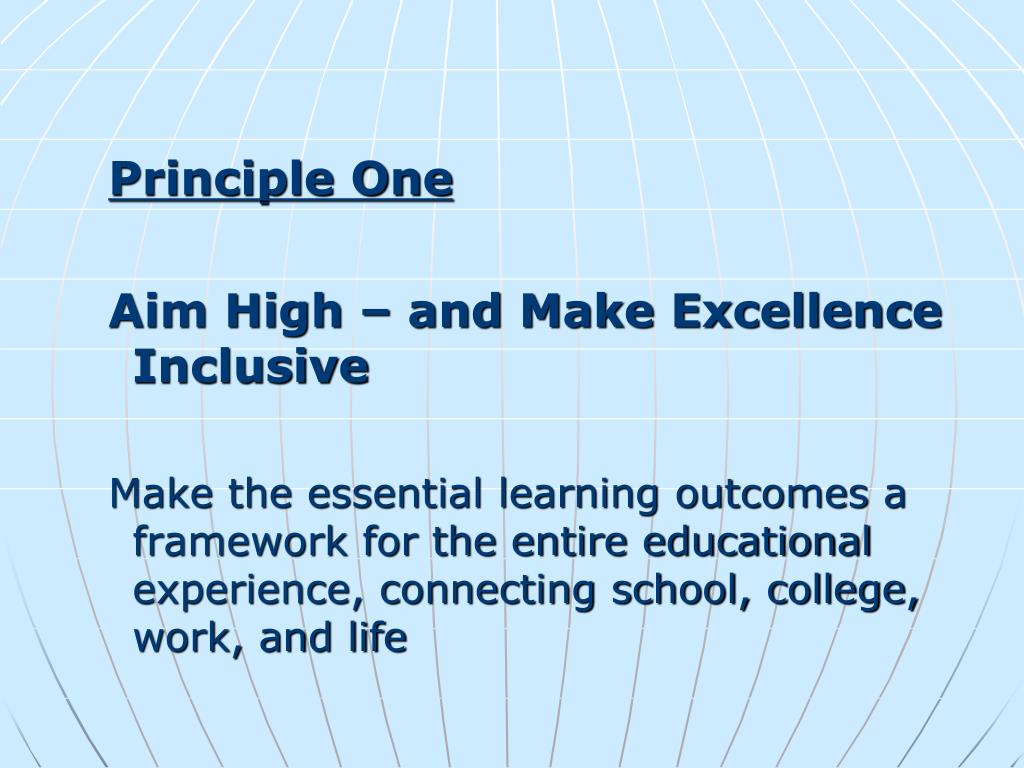 Principle One

Aim High – and Make Excellence Inclusive

Make the essential learning outcomes a framework for the entire educational experience, connecting school, college, work, and life